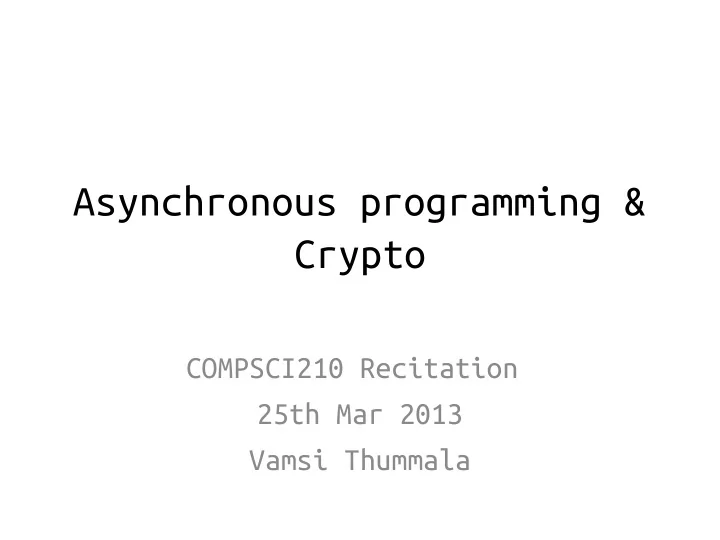 Asynchronous programming & Crypto

COMPSCI210 Recitation
25th Mar 2013
Vamsi Thummala